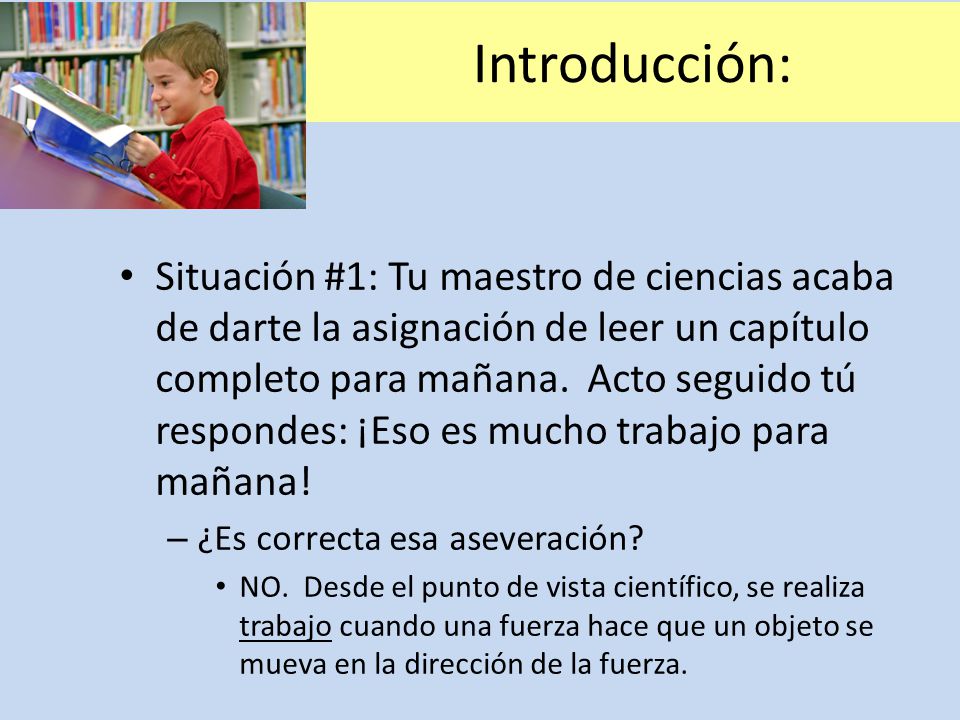 Introducción:

• Situación #1: Tu maestro de ciencias acaba de darte la asignación de leer un capítulo completo para mañana. Acto seguido tú respondes: ¡Eso es mucho trabajo para mañana!

– ¿Es correcta esa aseveración?

• NO. Desde el punto de vista científico, se realiza trabajo cuando una fuerza hace que un objeto se mueva en la dirección de la fuerza.